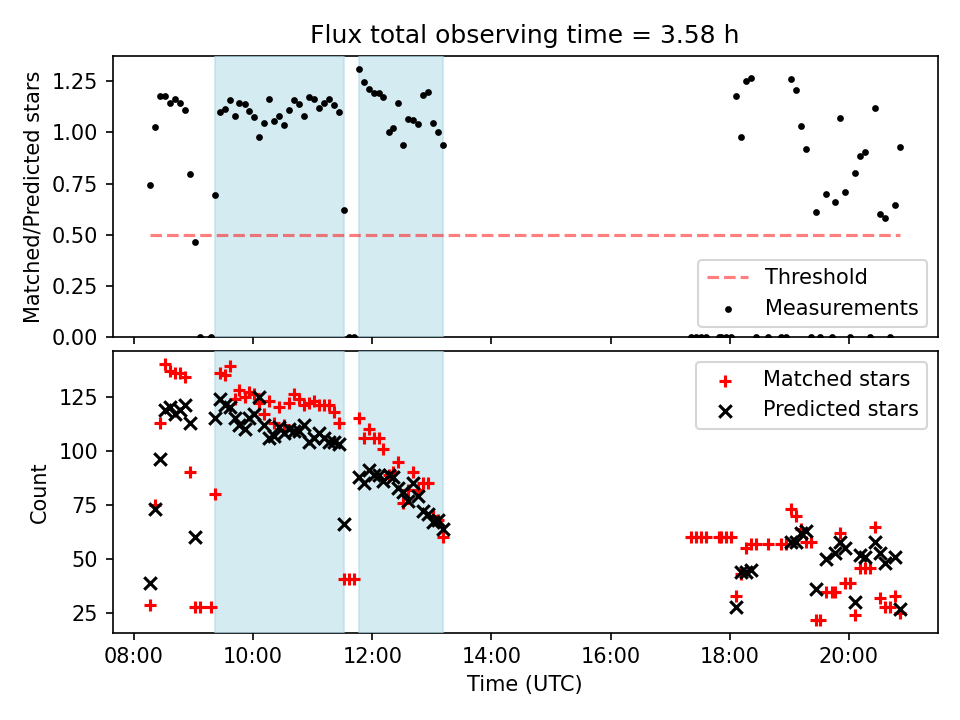 Flux total observing time = 3.58 h

Matched/Predicted stars

1.25
1.00
0.75
0.50
0.25
0.00

Threshold
Measurements

Count

125
100
75
50
25

Matched stars
Predicted stars

08:00
10:00
12:00
14:00
16:00
18:00
20:00

Time (UTC)